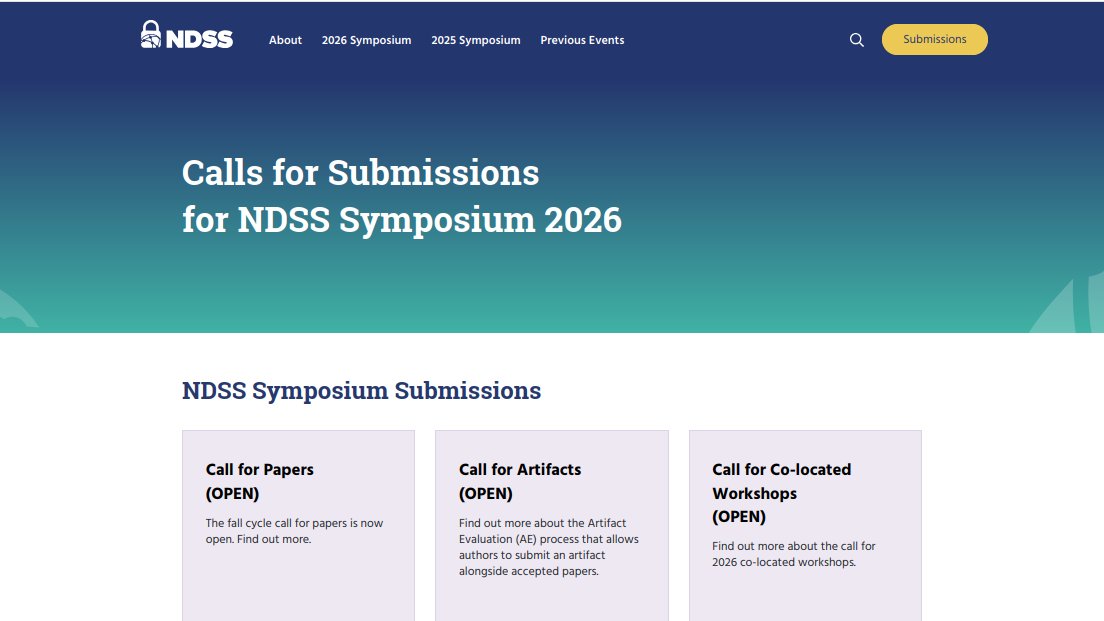 NDSS

About 2026 Symposium 2025 Symposium Previous Events

Submissions

Calls for Submissions for NDSS Symposium 2026

NDSS Symposium Submissions

Call for Papers (OPEN)

The fall cycle call for papers is now open. Find out more.

Call for Artifacts (OPEN)

Find out more about the Artifact Evaluation (AE) process that allows authors to submit an artifact alongside accepted papers.

Call for Co-located Workshops (OPEN)

Find out more about the call for 2026 co-located workshops.